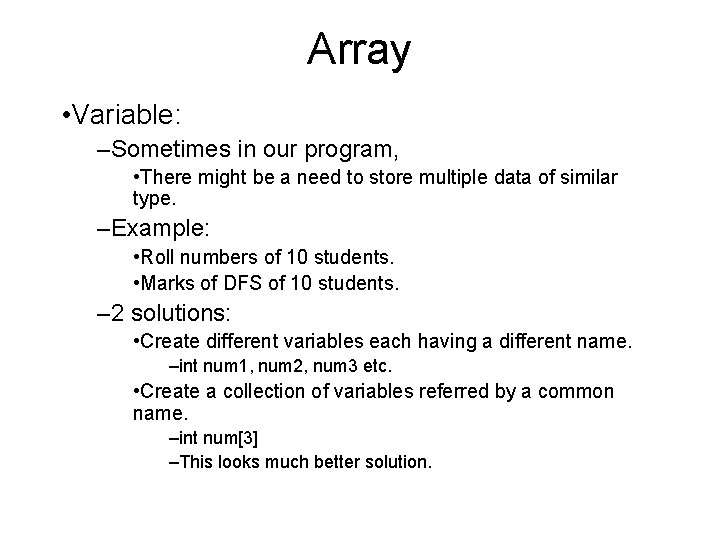 Array

•Variable:

–Sometimes in our program,

•There might be a need to store multiple data of similar type.

–Example:

•Roll numbers of 10 students.

•Marks of DFS of 10 students.

–2 solutions:

•Create different variables each having a different name.

–int num1, num2, num3 etc.

•Create a collection of variables referred by a common name.

–int num[3]

–This looks much better solution.